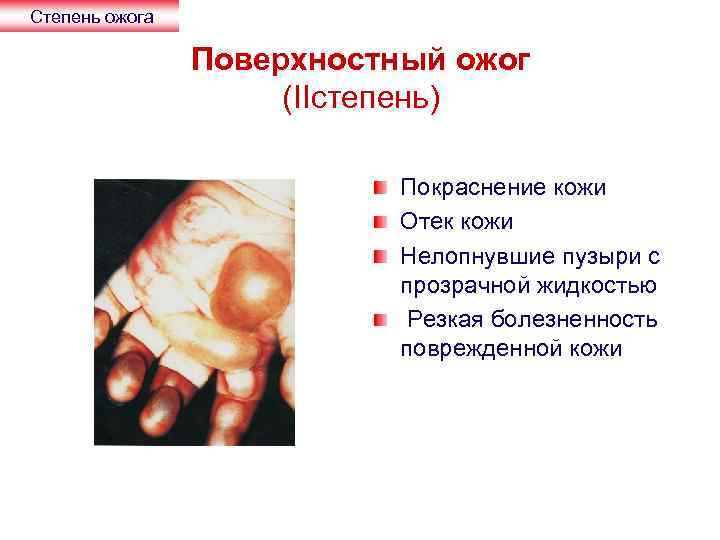 Степень ожога

Поверхностный ожог
(IIстепень)

Покраснение кожи

Отек кожи

Нелопнувшие пузыри с прозрачной жидкостью

Резкая болезненность поврежденной кожи